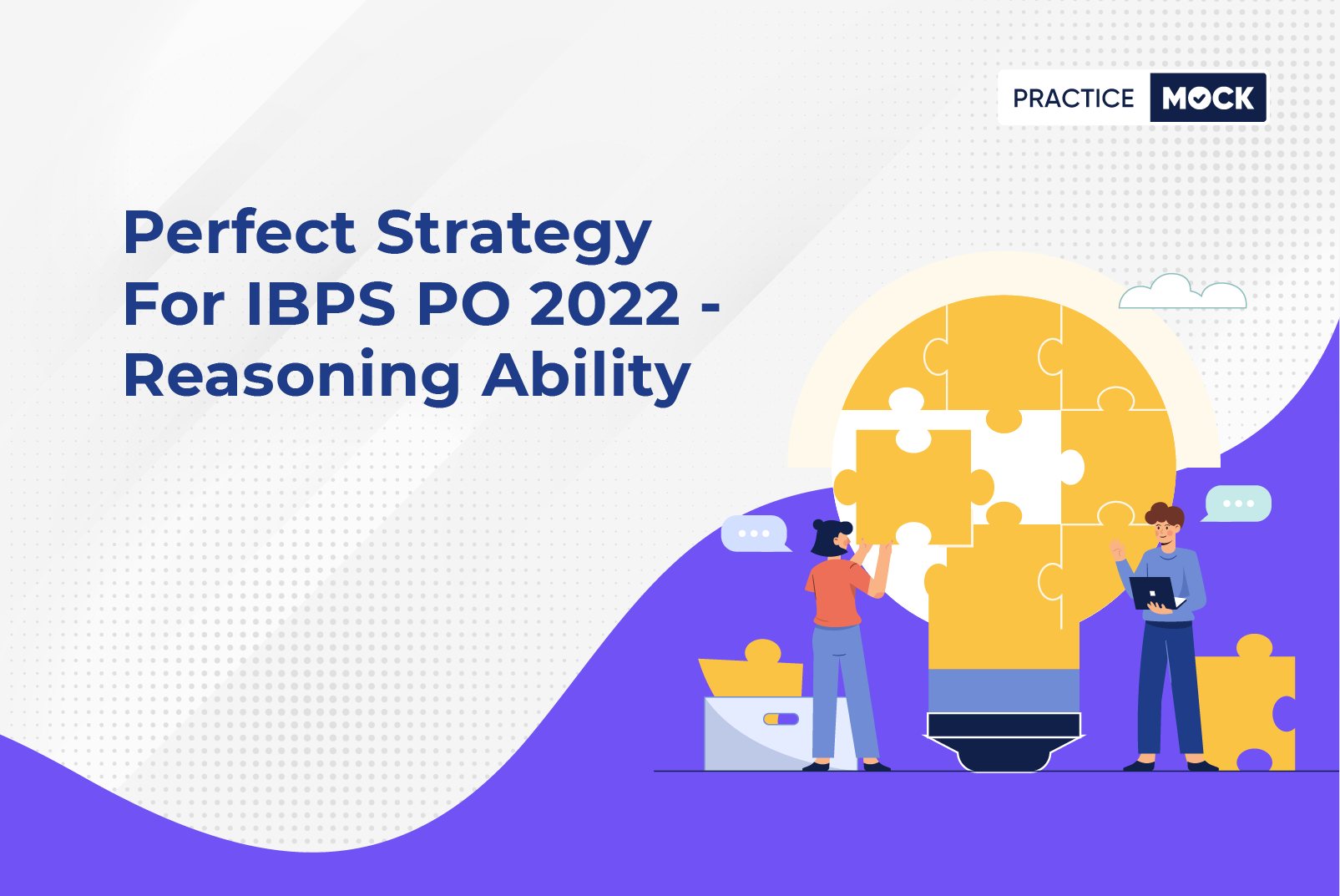 PRACTICE MOCK

Perfect Strategy For IBPS PO 2022 - Reasoning Ability